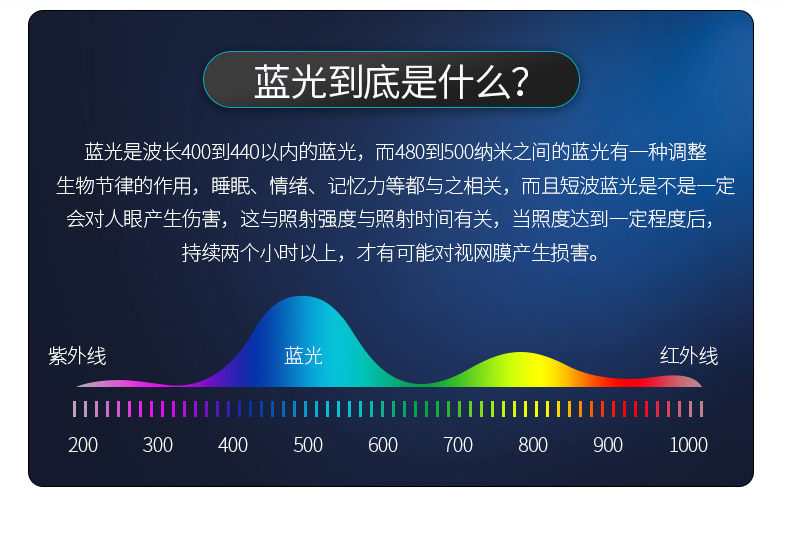 蓝光到底是什么?

蓝光是波长400到440以内的蓝光，而480到500纳米之间的蓝光有一种调整生物节律的作用，睡眠、情绪、记忆力等都与之相关，而且短波蓝光是不是一定会对人眼产生伤害，这与照射强度与照射时间有关，当照度达到一定程度后，持续两个小时以上，才有可能对视网膜产生损害。

紫外线
蓝光
红外线

200 300 400 500 600 700 800 900 1000